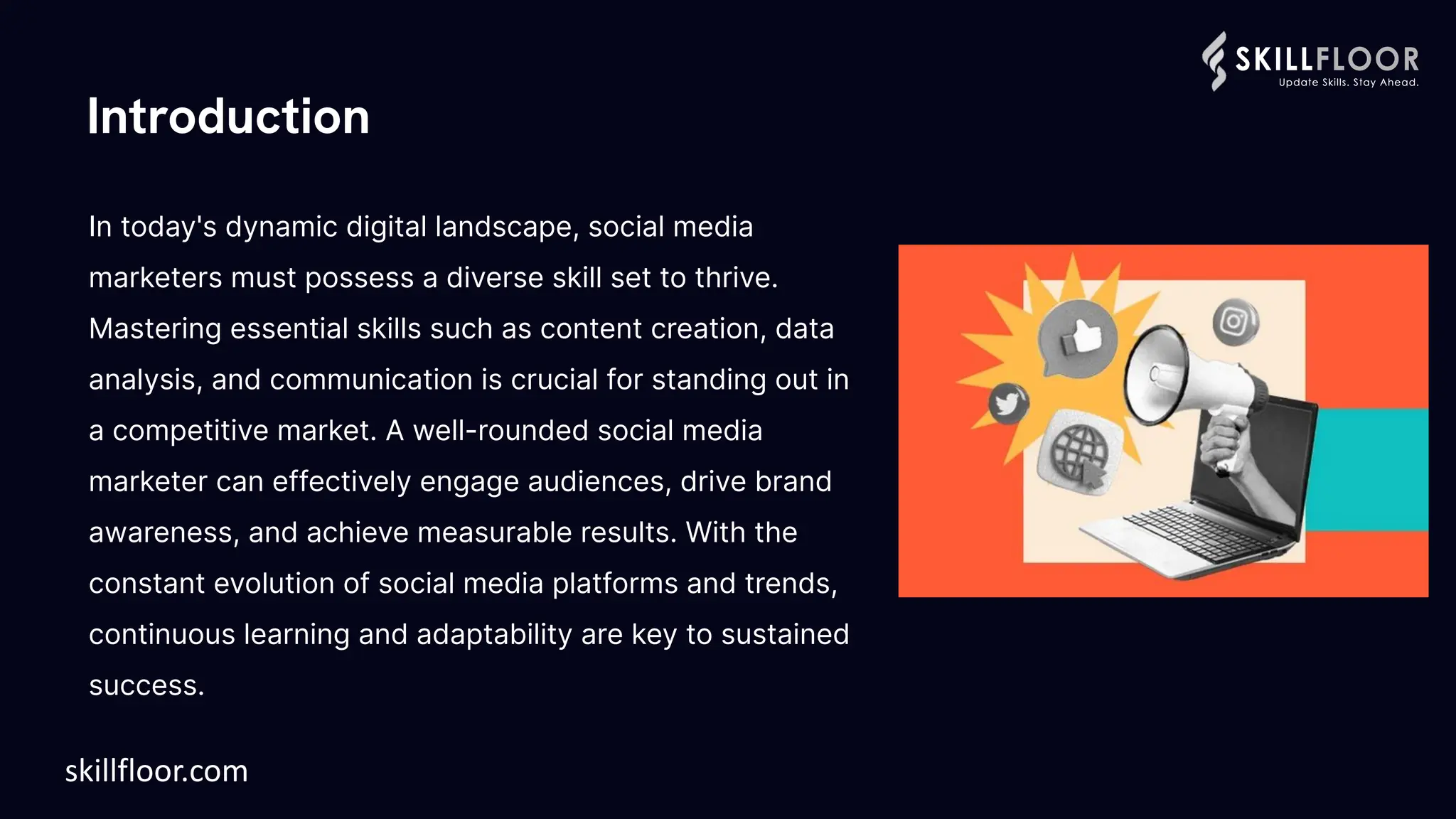 SKILLFLOOR
Update Skills. Stay Ahead.

Introduction

In today's dynamic digital landscape, social media marketers must possess a diverse skill set to thrive. Mastering essential skills such as content creation, data analysis, and communication is crucial for standing out in a competitive market. A well-rounded social media marketer can effectively engage audiences, drive brand awareness, and achieve measurable results. With the constant evolution of social media platforms and trends, continuous learning and adaptability are key to sustained success.

skillfloor.com